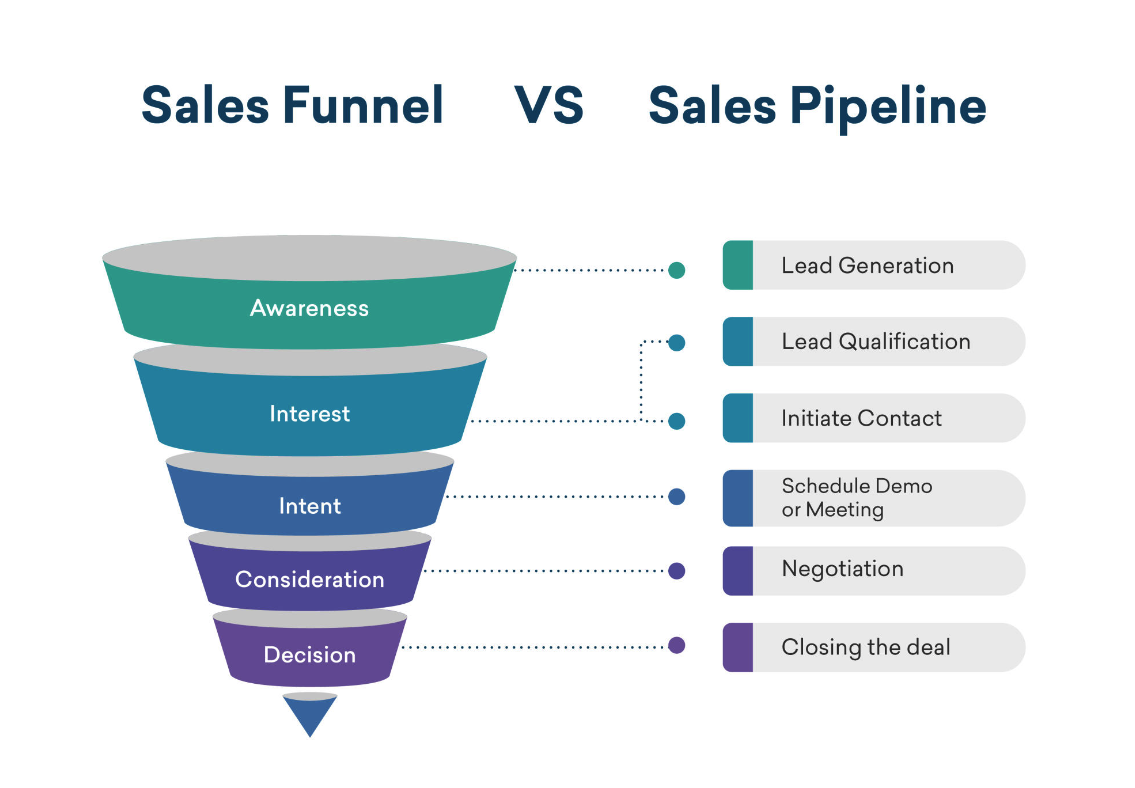 Sales Funnel VS Sales Pipeline

Awareness

Interest

Intent

Consideration

Decision

Lead Generation

Lead Qualification

Initiate Contact

Schedule Demo or Meeting

Negotiation

Closing the deal